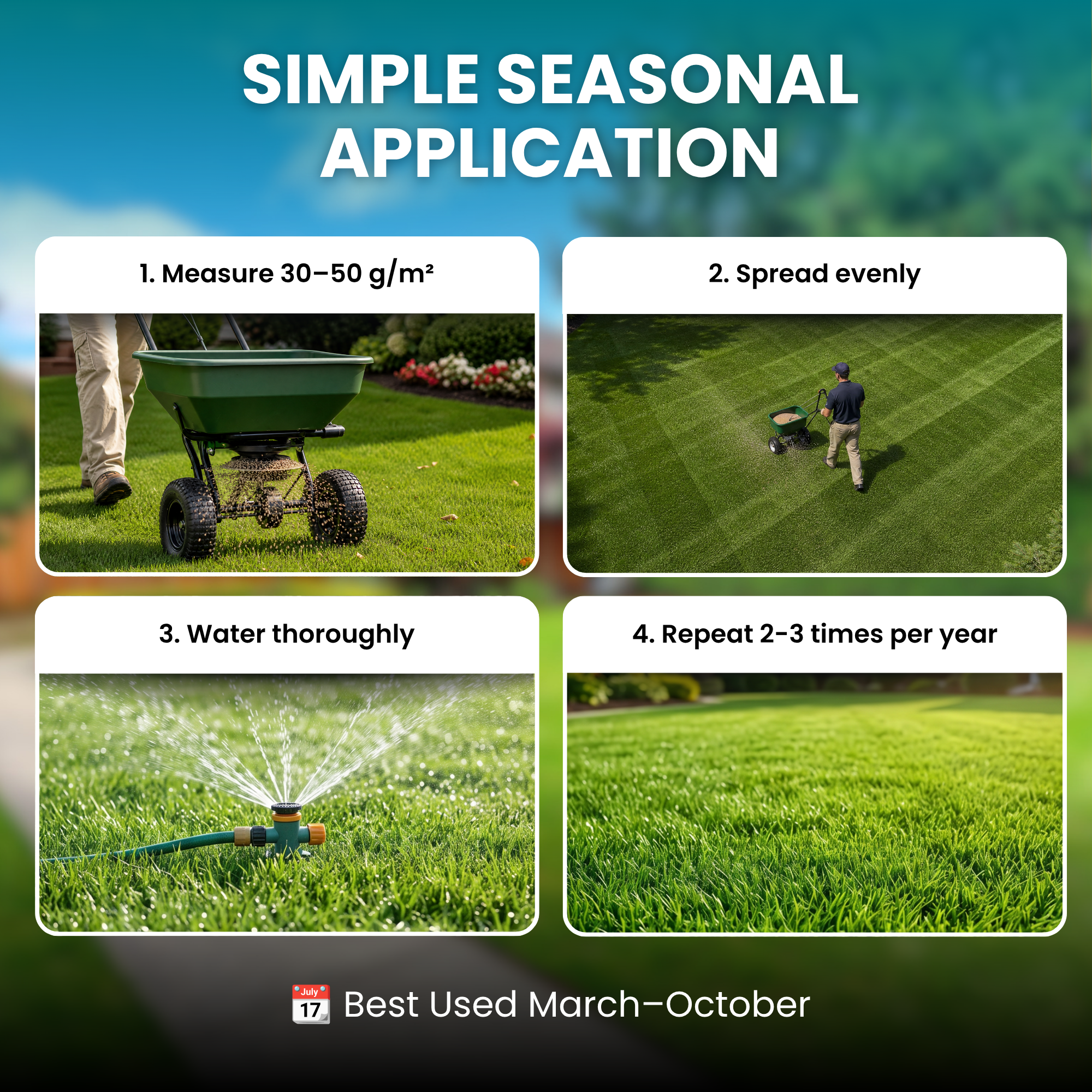 SIMPLE SEASONAL APPLICATION

1. Measure 30–50 g/m²

2. Spread evenly

3. Water thoroughly

4. Repeat 2-3 times per year

July 17 Best Used March–October